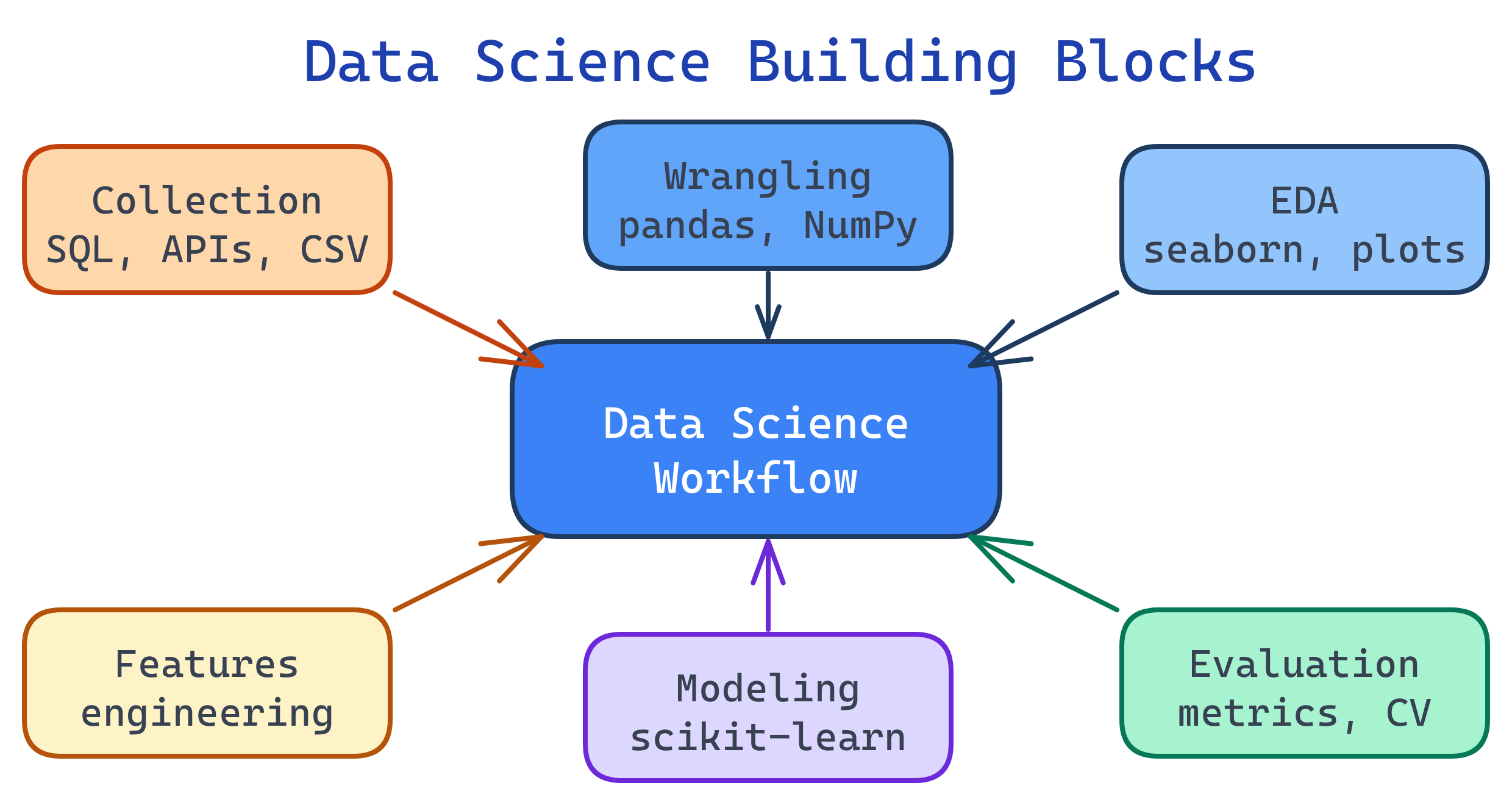 Data Science Building Blocks

Collection
SQL, APIs, CSV

Wrangling
pandas, NumPy

EDA
seaborn, plots

Data Science
Workflow

Features
engineering

Modeling
scikit-learn

Evaluation
metrics, CV